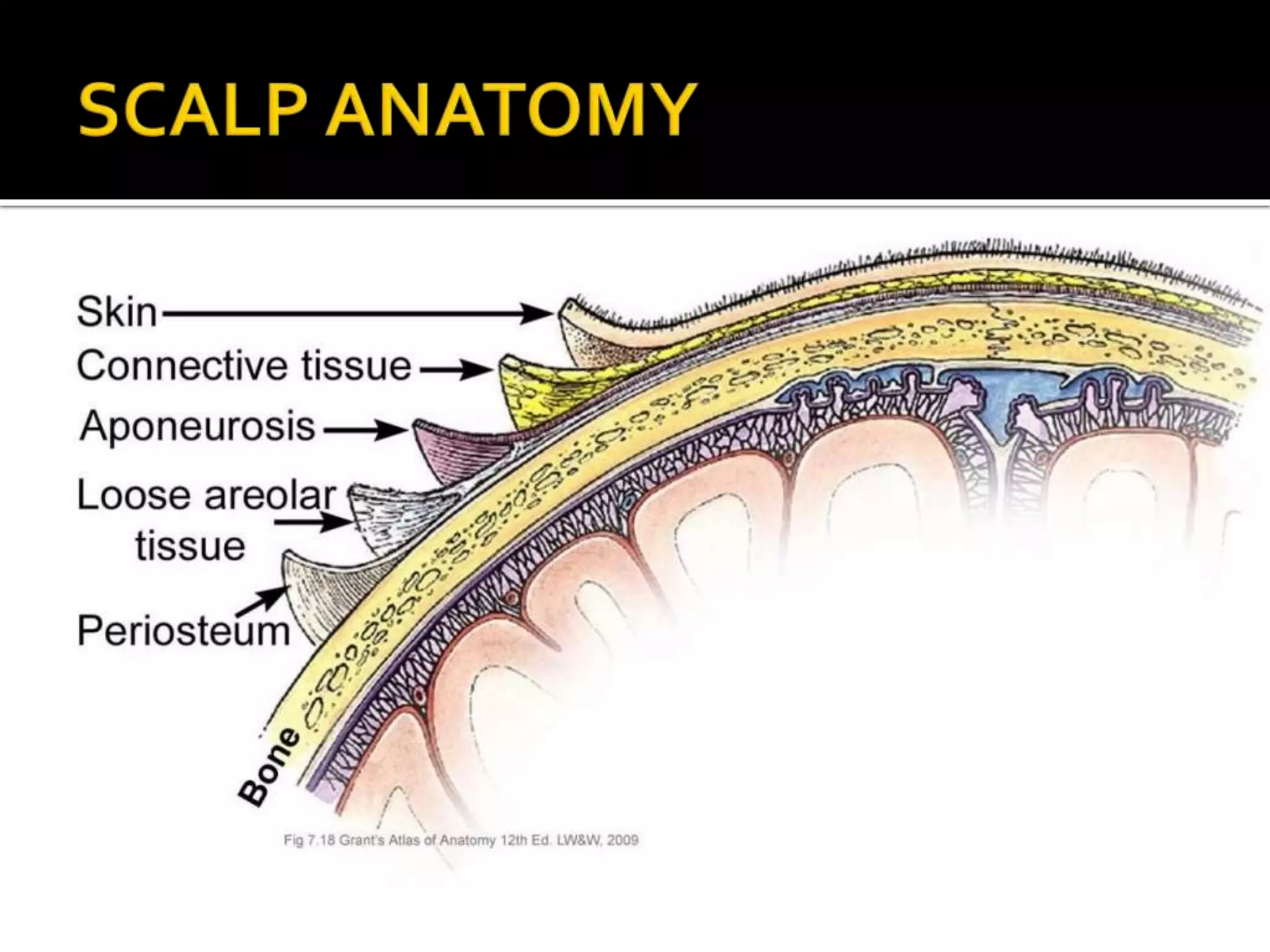 SCALP ANATOMY

Skin

Connective tissue

Aponeurosis

Loose areolar tissue

Periosteum

Bone

Fig 7.18 Grant's Atlas of Anatomy 12th Ed. LW&W, 2009